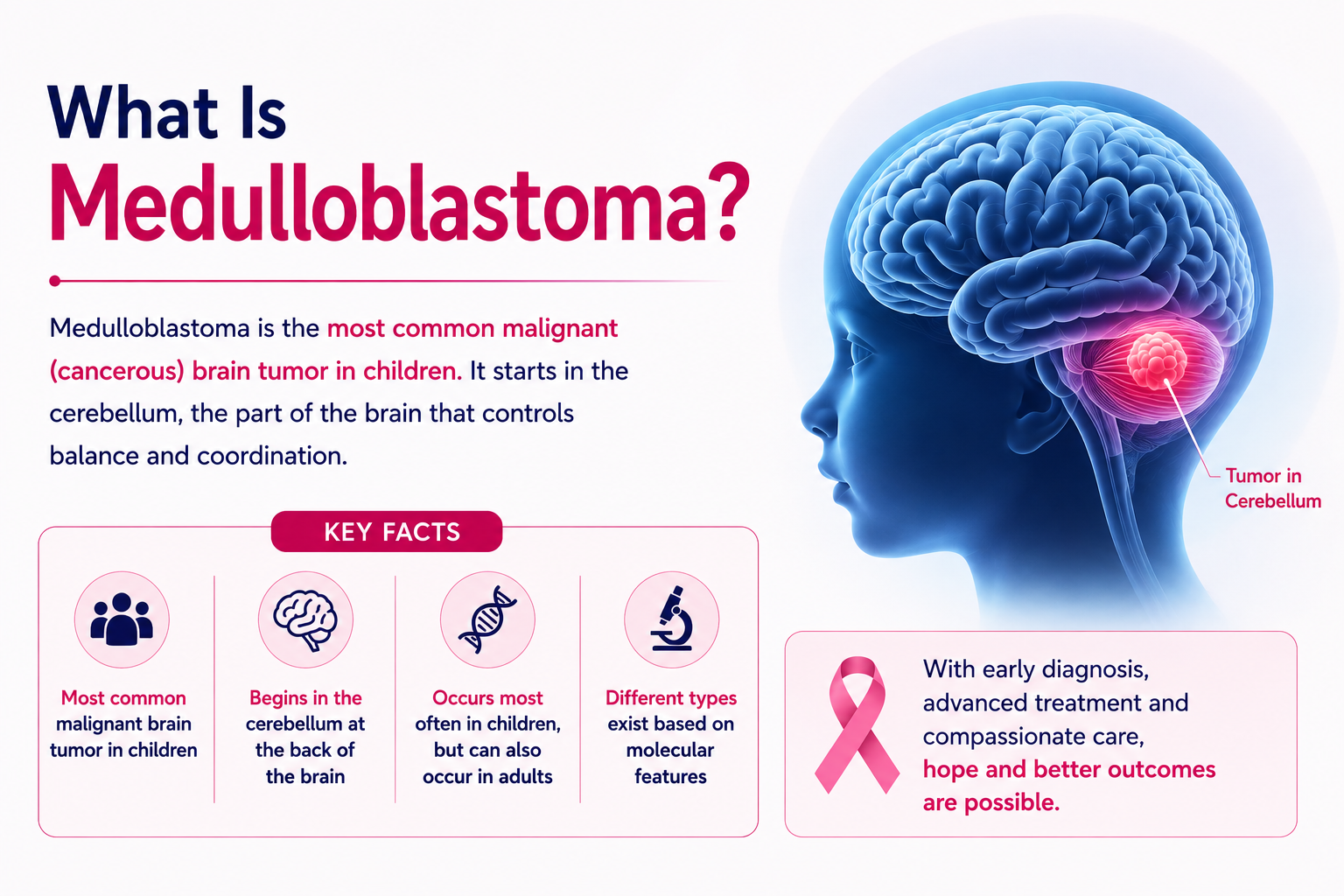 What Is
Medulloblastoma?

Medulloblastoma is the most common malignant (cancerous) brain tumor in children. It starts in the cerebellum, the part of the brain that controls balance and coordination.

Tumor in Cerebellum

KEY FACTS

Most common malignant brain tumor in children

Begins in the cerebellum at the back of the brain

Occurs most often in children, but can also occur in adults

Different types exist based on molecular features

With early diagnosis, advanced treatment and compassionate care, hope and better outcomes are possible.